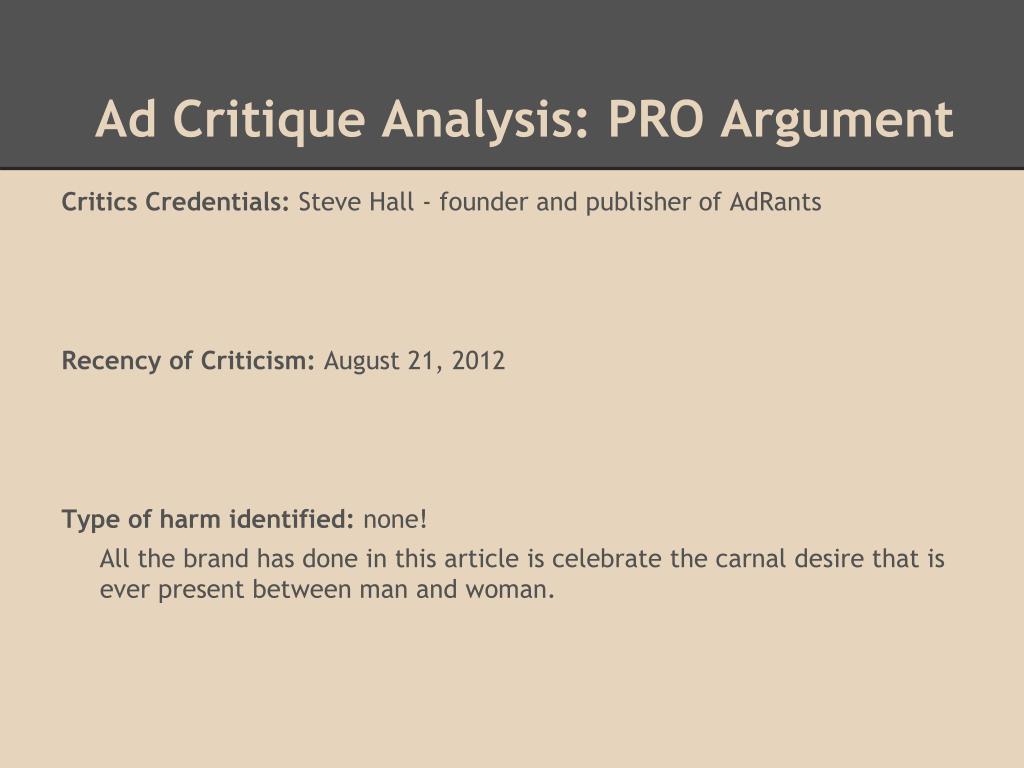 Ad Critique Analysis: PRO Argument

Critics Credentials: Steve Hall - founder and publisher of AdRants

Recency of Criticism: August 21, 2012

Type of harm identified: none!

All the brand has done in this article is celebrate the carnal desire that is ever present between man and woman.